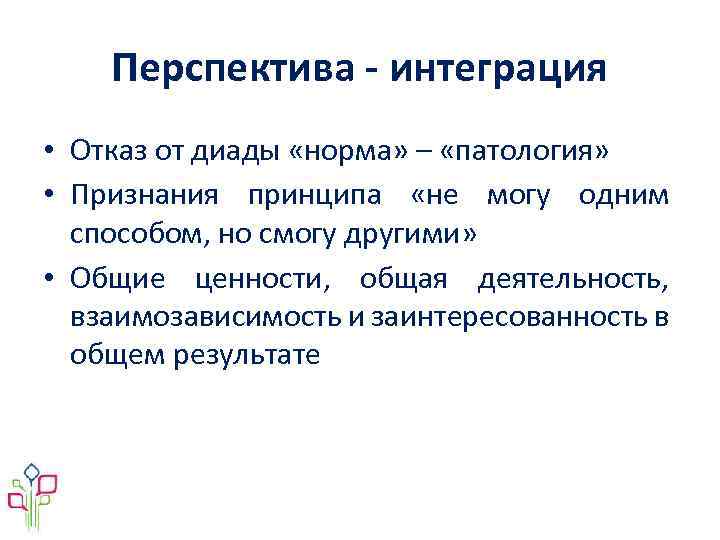 Перспектива - интеграция

• Отказ от диады «норма» – «патология»

• Признания принципа «не могу одним способом, но смогу другими»

• Общие ценности, общая деятельность, взаимозависимость и заинтересованность в общем результате